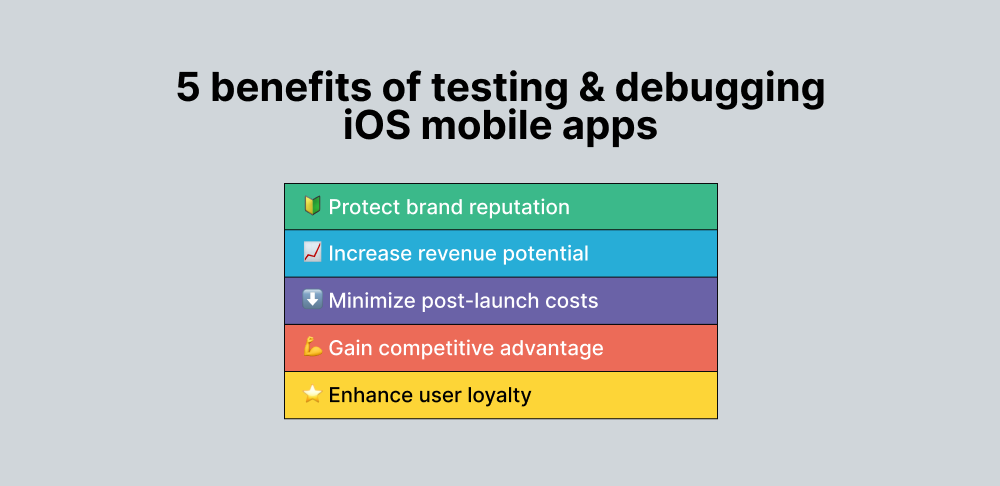 5 benefits of testing & debugging iOS mobile apps

🔰 Protect brand reputation

📈 Increase revenue potential

⬇️ Minimize post-launch costs

💪 Gain competitive advantage

⭐ Enhance user loyalty